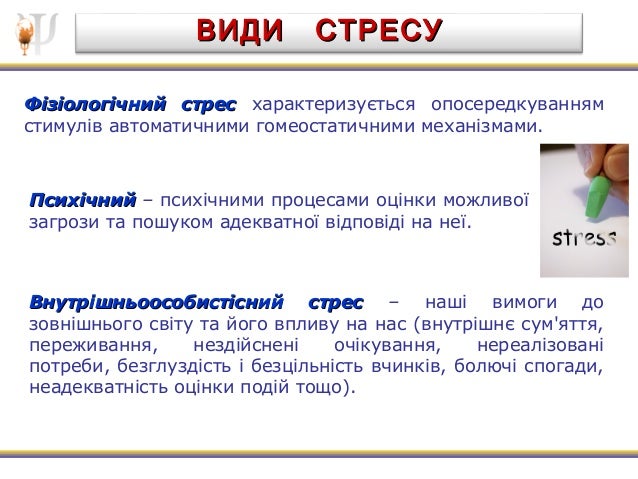 ВИДИ СТРЕСУ

Фізіологічний стрес характеризується опосередкуванням стимулів автоматичними гомеостатичними механізмами.

Психічний – психічними процесами оцінки можливої загрози та пошуком адекватної відповіді на неї.

stress

Внутрішньоособистісний стрес – наші вимоги до зовнішнього світу та його впливу на нас (внутрішнє сум'яття, переживання, нездійснені очікування, нереалізовані потреби, безглуздість і безцільність вчинків, болючі спогади, неадекватність оцінки подій тощо).